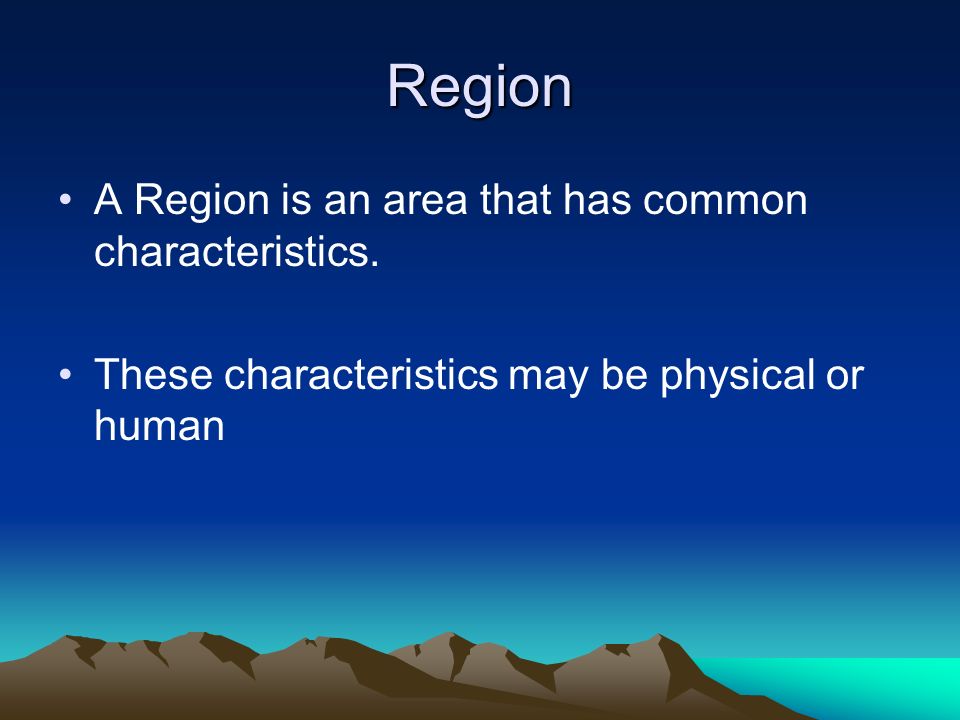 Region

• A Region is an area that has common characteristics.

• These characteristics may be physical or human